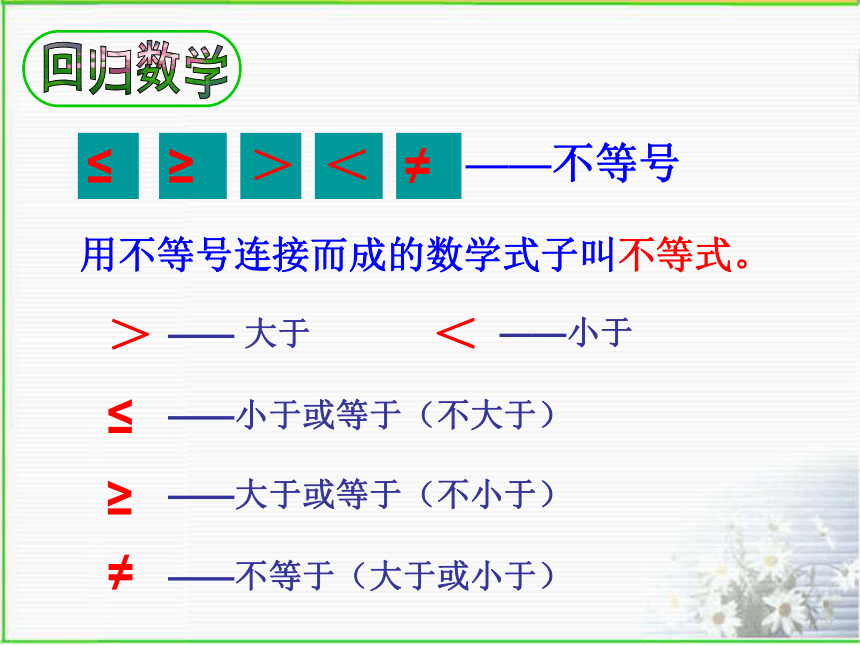 回归数学

$\leq$ $\geq$ $>$ $<$ $\neq$ ——不等号

用不等号连接而成的数学式子叫不等式。

$>$ —— 大于 $<$ ——小于

$\leq$ ——小于或等于（不大于）

$\geq$ ——大于或等于（不小于）

$\neq$ ——不等于（大于或小于）